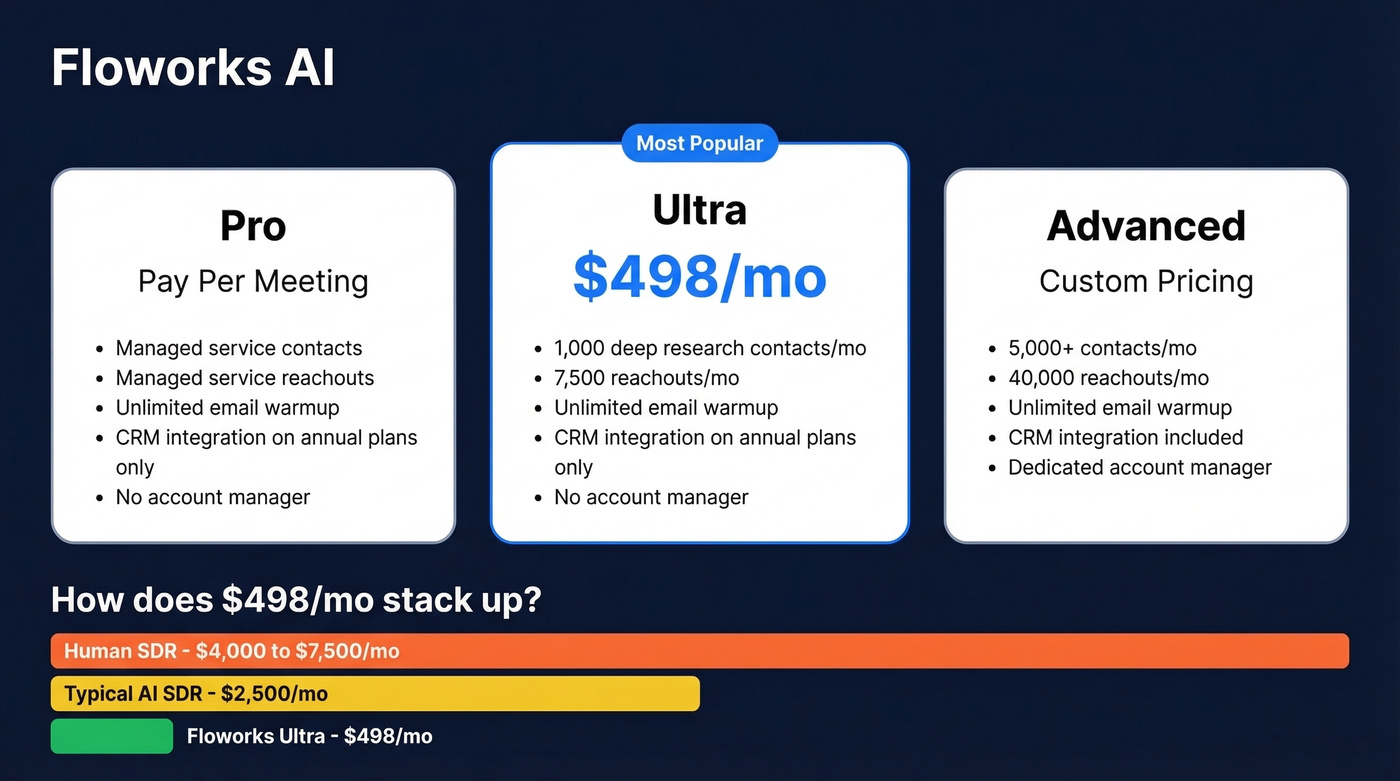 Floworks AI

Pro
Pay Per Meeting
- Managed service contacts
- Managed service reachouts
- Unlimited email warmup
- CRM integration on annual plans only
- No account manager

Most Popular
Ultra
\$498/mo
- 1,000 deep research contacts/mo
- 7,500 reachouts/mo
- Unlimited email warmup
- CRM integration on annual plans only
- No account manager

Advanced
Custom Pricing
- 5,000+ contacts/mo
- 40,000 reachouts/mo
- Unlimited email warmup
- CRM integration included
- Dedicated account manager

How does \$498/mo stack up?
Human SDR - \$4,000 to \$7,500/mo
Typical AI SDR - \$2,500/mo
Floworks Ultra - \$498/mo